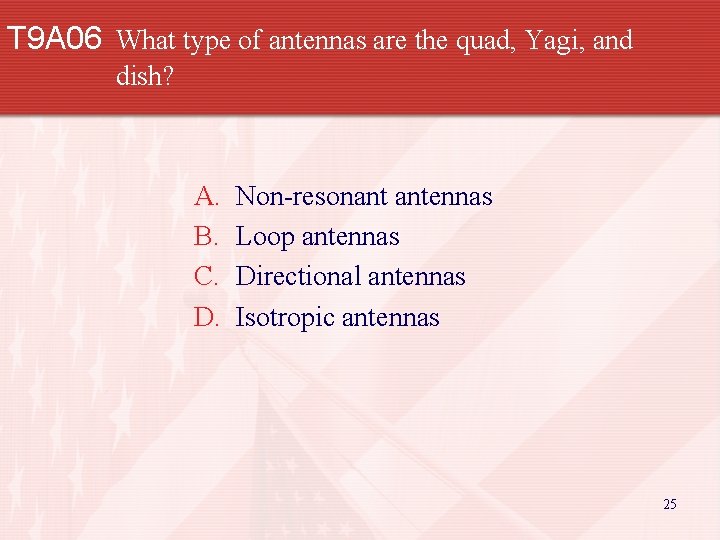 T9A06 What type of antennas are the quad, Yagi, and dish?

A. Non-resonant antennas
B. Loop antennas
C. Directional antennas
D. Isotropic antennas

25